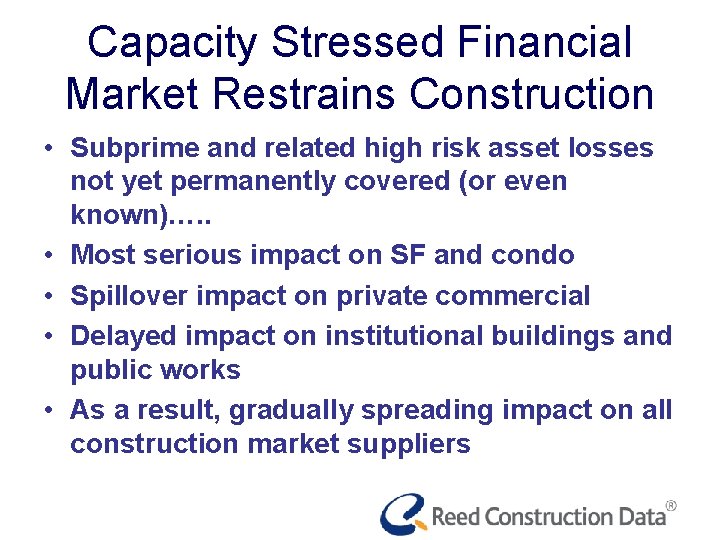 Capacity Stressed Financial Market Restrains Construction

• Subprime and related high risk asset losses not yet permanently covered (or even known)…..

• Most serious impact on SF and condo

• Spillover impact on private commercial

• Delayed impact on institutional buildings and public works

• As a result, gradually spreading impact on all construction market suppliers

Reed Construction Data®